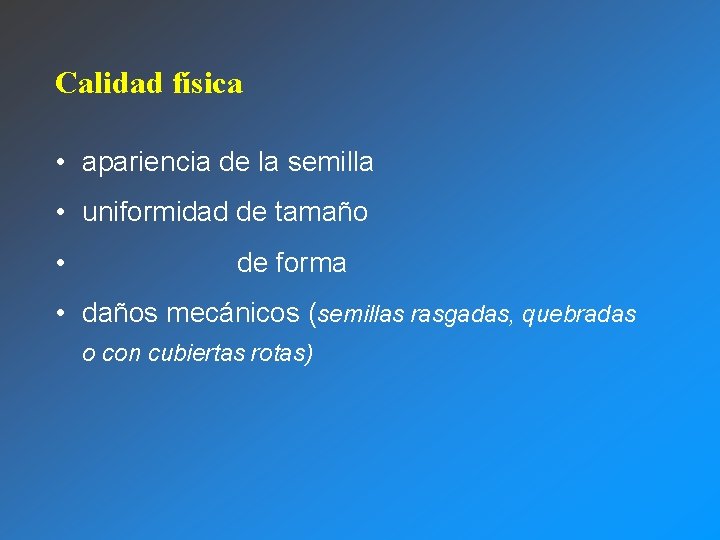 Calidad física

• apariencia de la semilla

• uniformidad de tamaño

• de forma

• daños mecánicos (semillas rasgadas, quebradas o con cubiertas rotas)